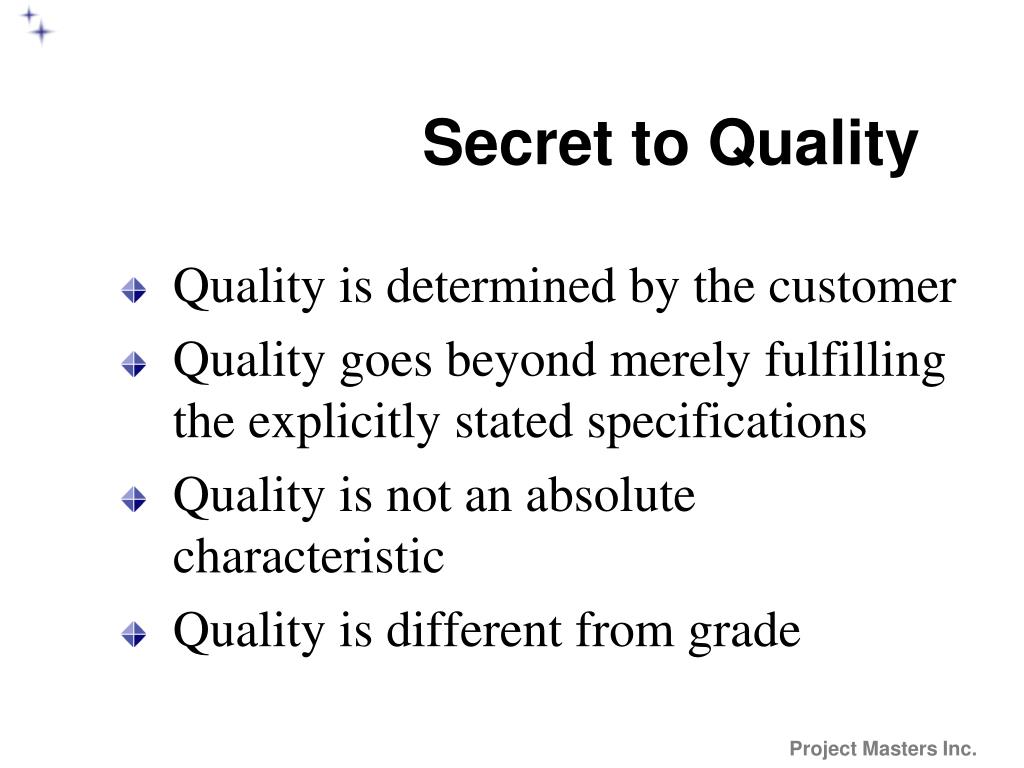 Secret to Quality

Quality is determined by the customer

Quality goes beyond merely fulfilling the explicitly stated specifications

Quality is not an absolute characteristic

Quality is different from grade

Project Masters Inc.